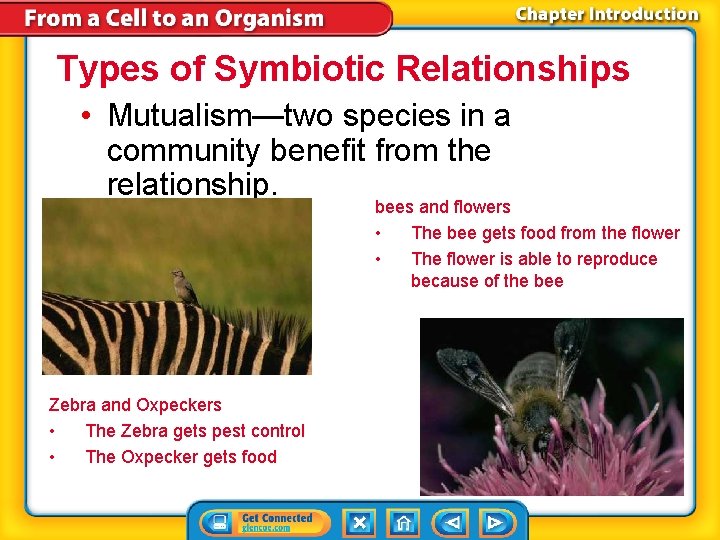 From a Cell to an Organism

Chapter Introduction

Types of Symbiotic Relationships

• Mutualism—two species in a community benefit from the relationship.

bees and flowers
• The bee gets food from the flower
• The flower is able to reproduce because of the bee

Zebra and Oxpeckers
• The Zebra gets pest control
• The Oxpecker gets food

Get Connected
glencoe.com